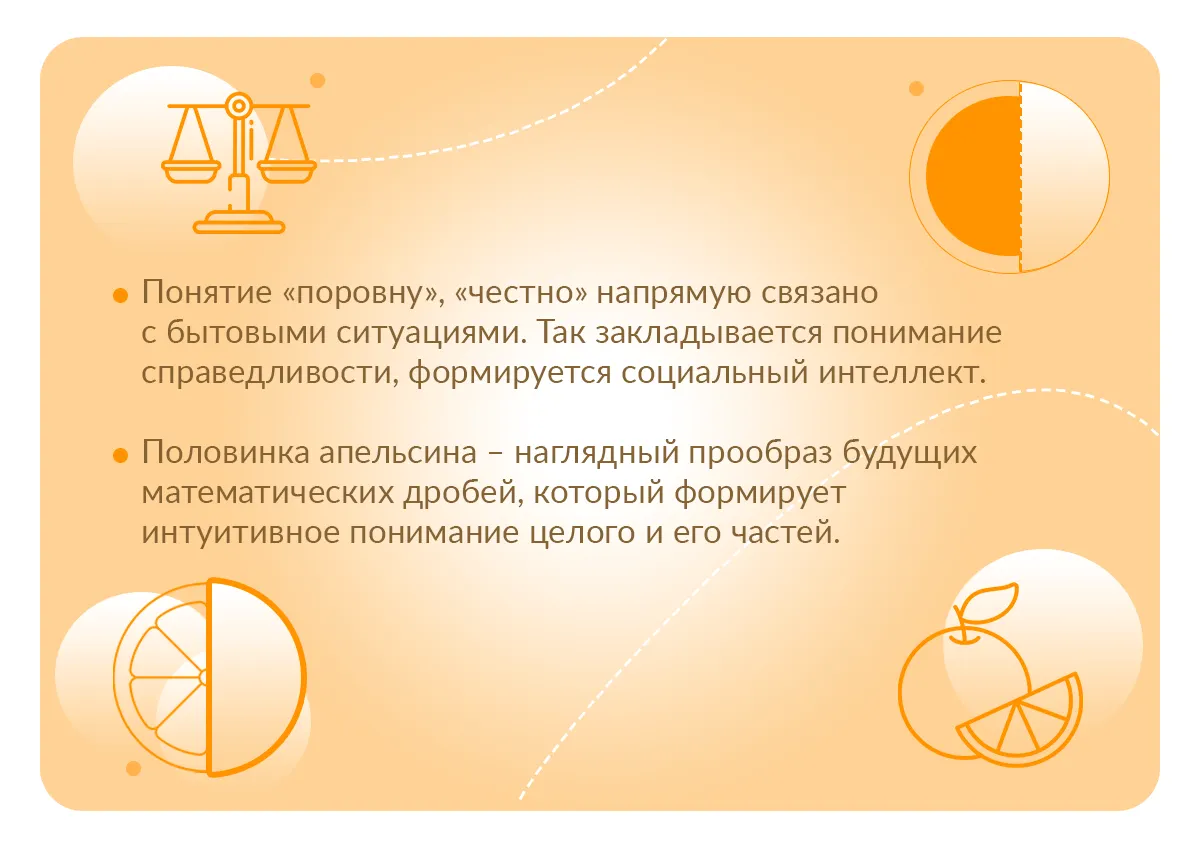 • Понятие «поровну», «честно» напрямую связано с бытовыми ситуациями. Так закладывается понимание справедливости, формируется социальный интеллект.

• Половинка апельсина – наглядный прообраз будущих математических дробей, который формирует интуитивное понимание целого и его частей.